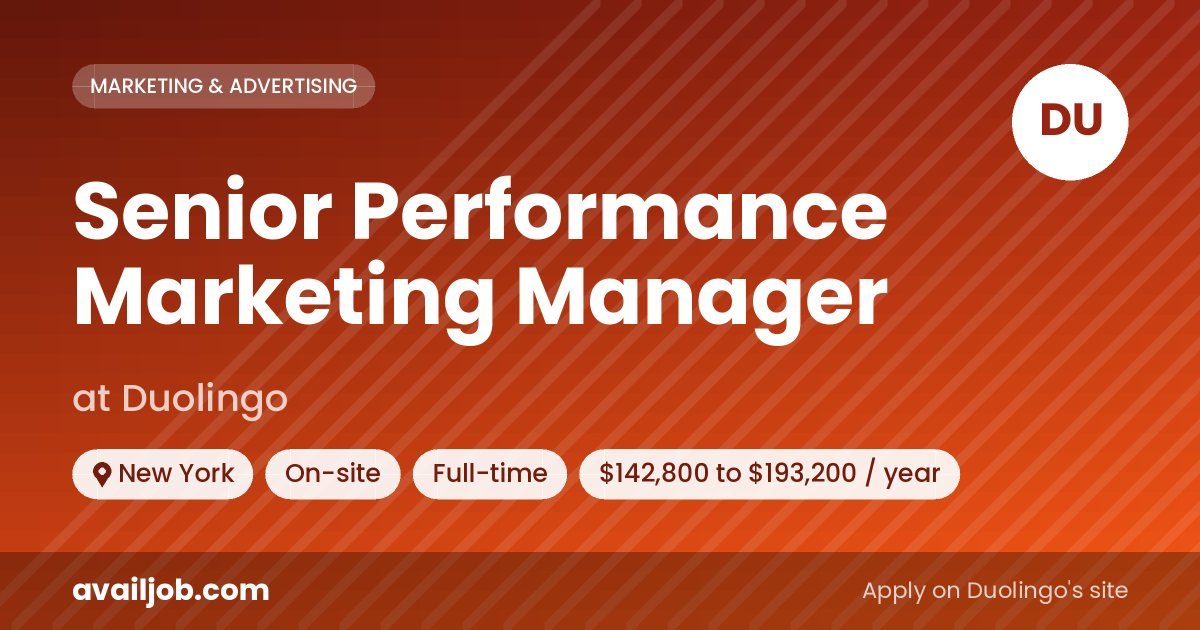 MARKETING & ADVERTISING

DU

Senior Performance Marketing Manager

at Duolingo

New York

On-site

Full-time

\$142,800 to \$193,200 / year

availjob.com

Apply on Duolingo's site